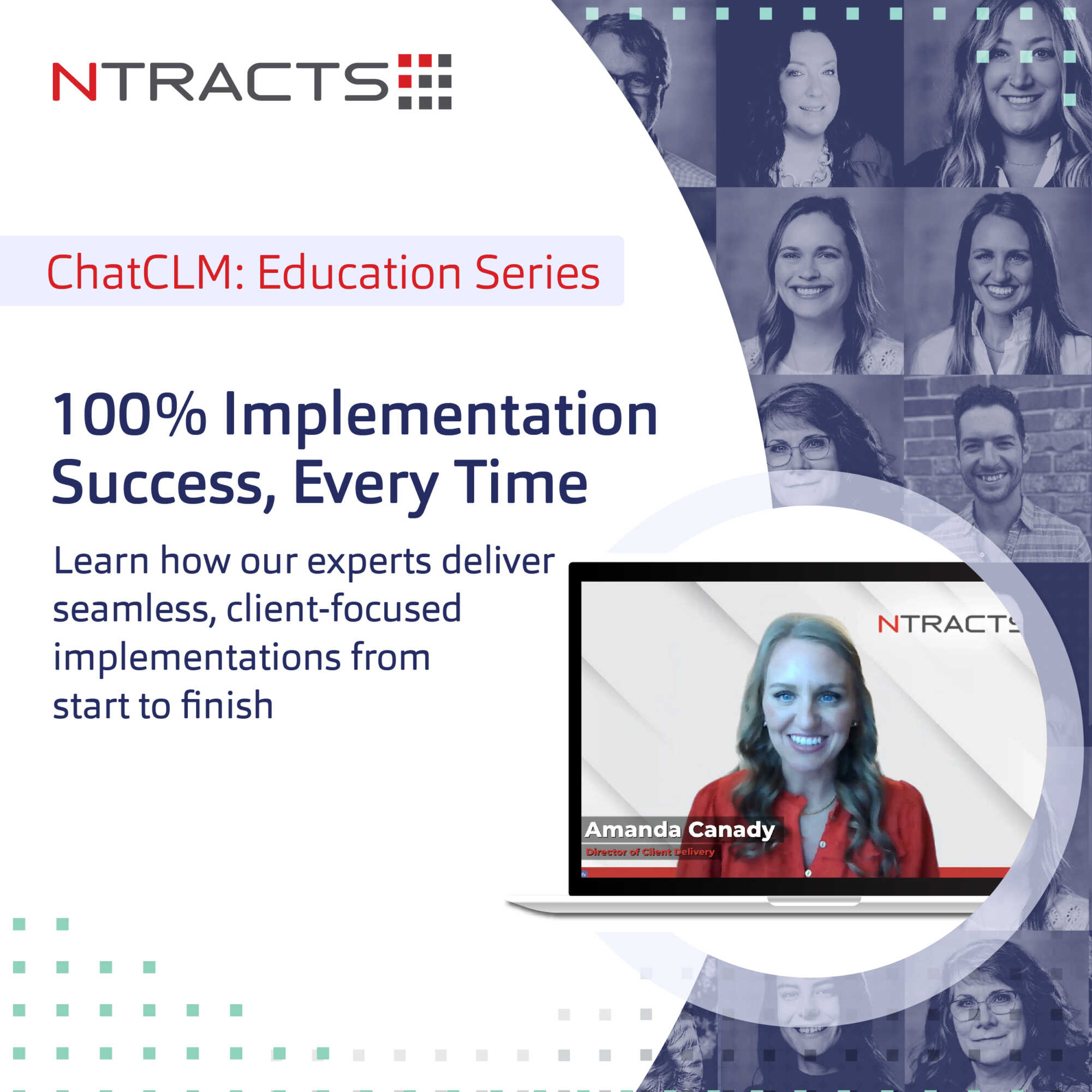 NTRACTS

ChatCLM: Education Series

100% Implementation Success, Every Time

Learn how our experts deliver seamless, client-focused implementations from start to finish

NTRACTS

Amanda Canady
Director of Client Delivery